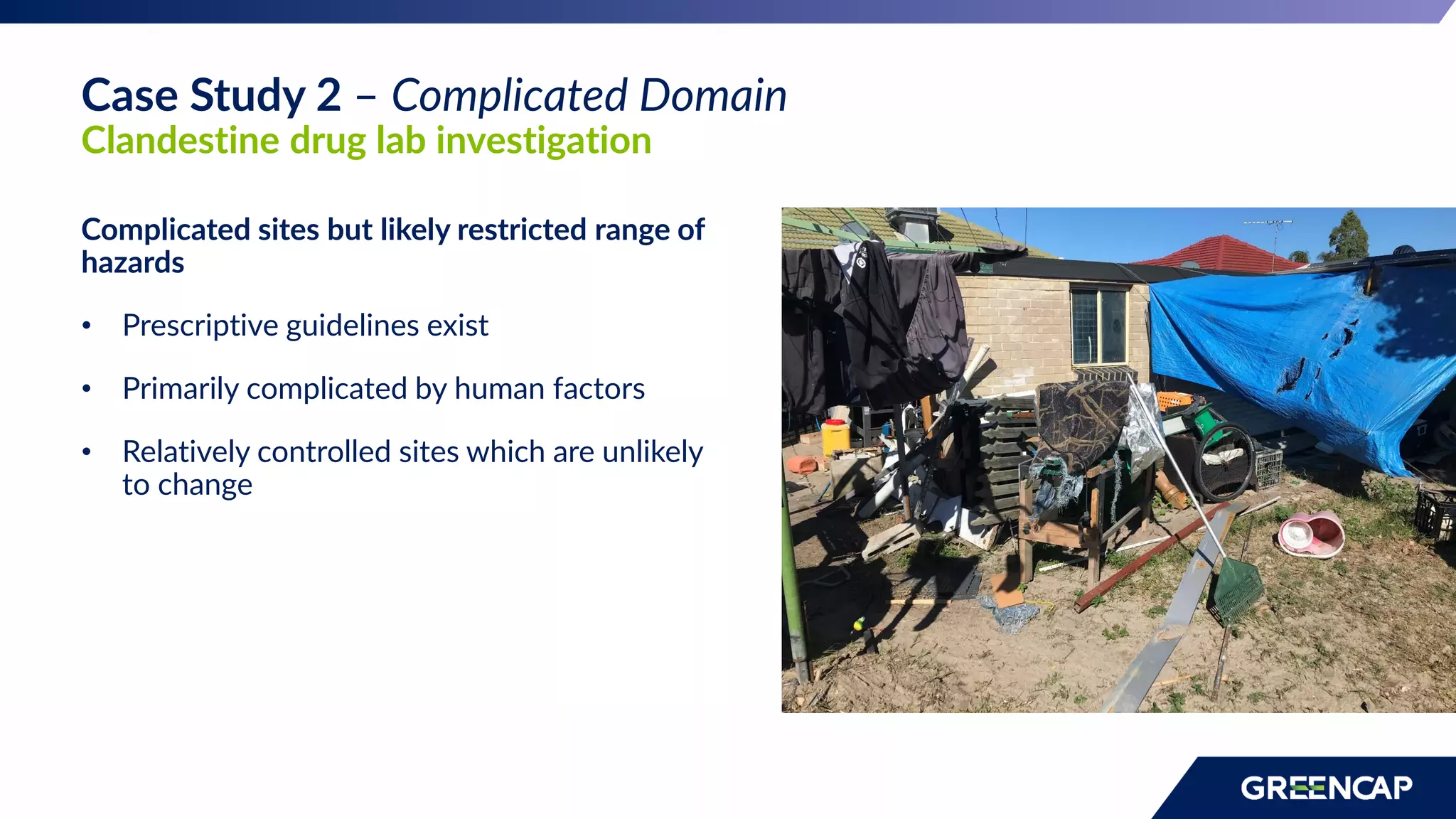 Case Study 2 – Complicated Domain
Clandestine drug lab investigation

Complicated sites but likely restricted range of hazards

• Prescriptive guidelines exist

• Primarily complicated by human factors

• Relatively controlled sites which are unlikely to change

GREENCAP